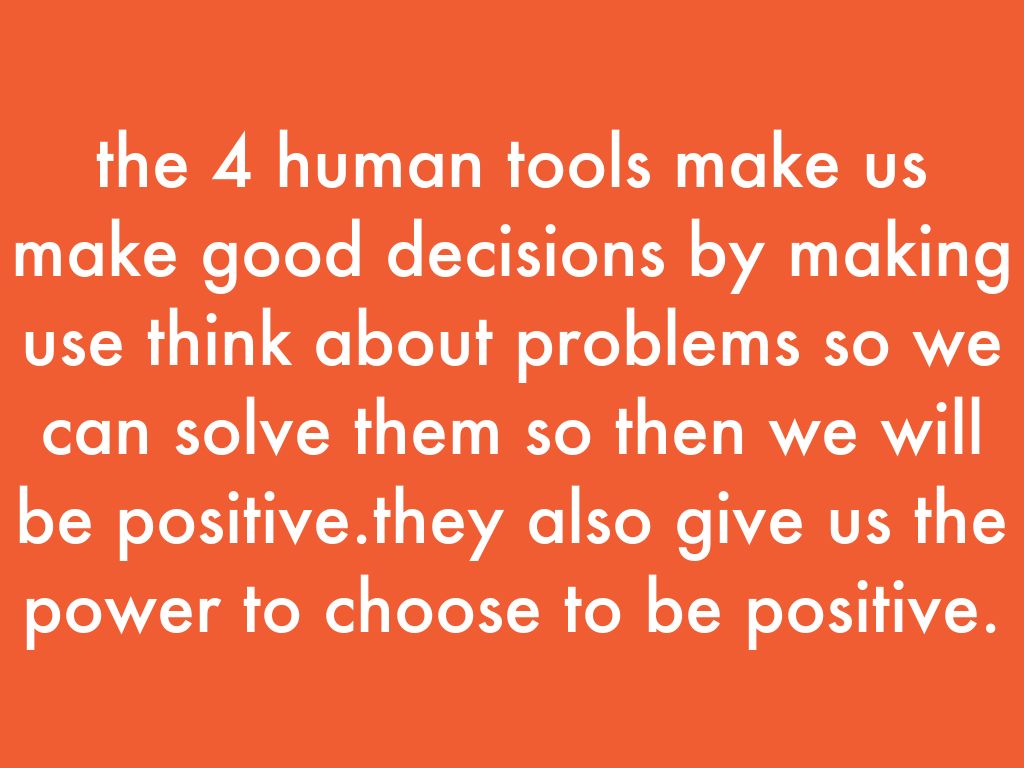 the 4 human tools make us make good decisions by making use think about problems so we can solve them so then we will be positive.they also give us the power to choose to be positive.